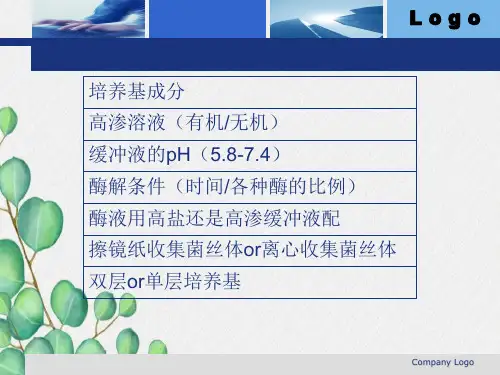 Logo

| 培养基成分 |
|---|
| 高渗溶液（有机/无机） |
| 缓冲液的pH（5.8-7.4） |
| 酶解条件（时间/各种酶的比例） |
| 酶液用高盐还是高渗缓冲液配 |
| 擦镜纸收集菌丝体or离心收集菌丝体 |
| 双层or单层培养基 |

Company Logo